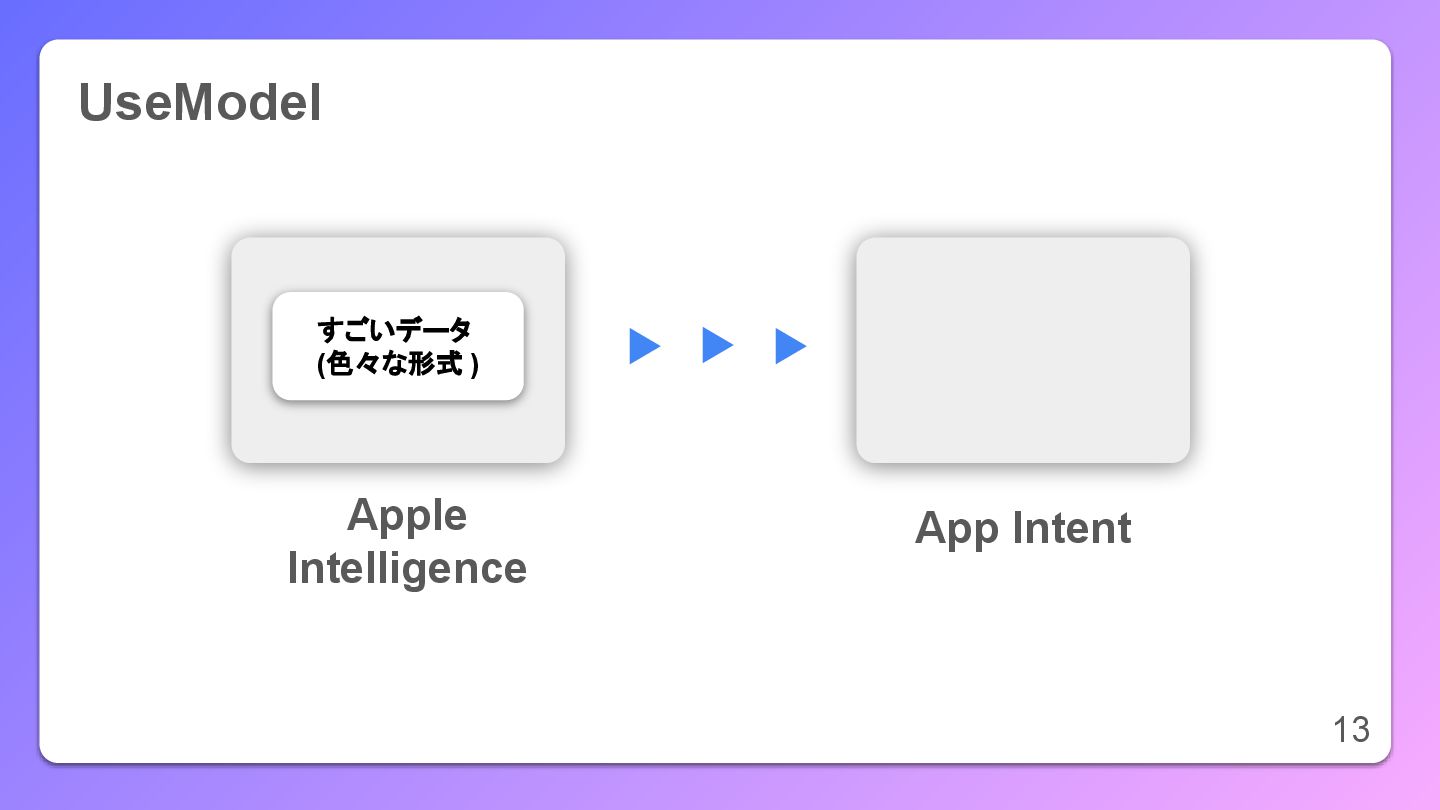 UseModel

すごいデータ
(色々な形式 )

Apple Intelligence

App Intent

13